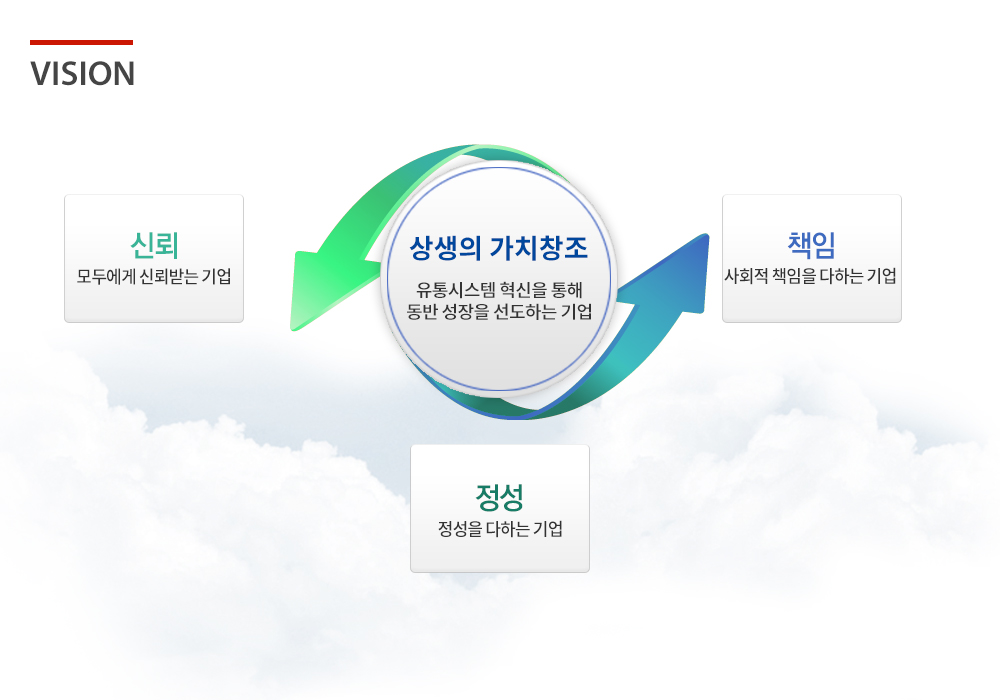 VISION

신뢰
모두에게 신뢰받는 기업

상생의 가치창조
유통시스템 혁신을 통해 동반 성장을 선도하는 기업

책임
사회적 책임을 다하는 기업

정성
정성을 다하는 기업